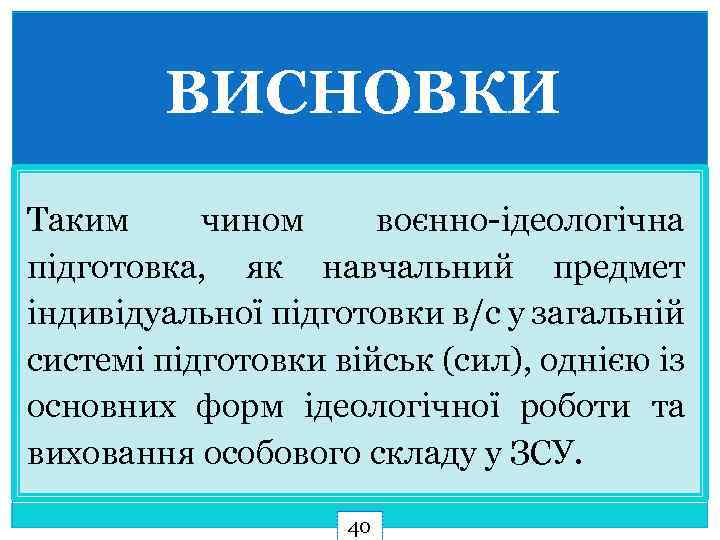 ВИСНОВКИ

Таким чином воєнно-ідеологічна підготовка, як навчальний предмет індивідуальної підготовки в/с у загальній системі підготовки військ (сил), однією із основних форм ідеологічної роботи та виховання особового складу у ЗСУ.

40